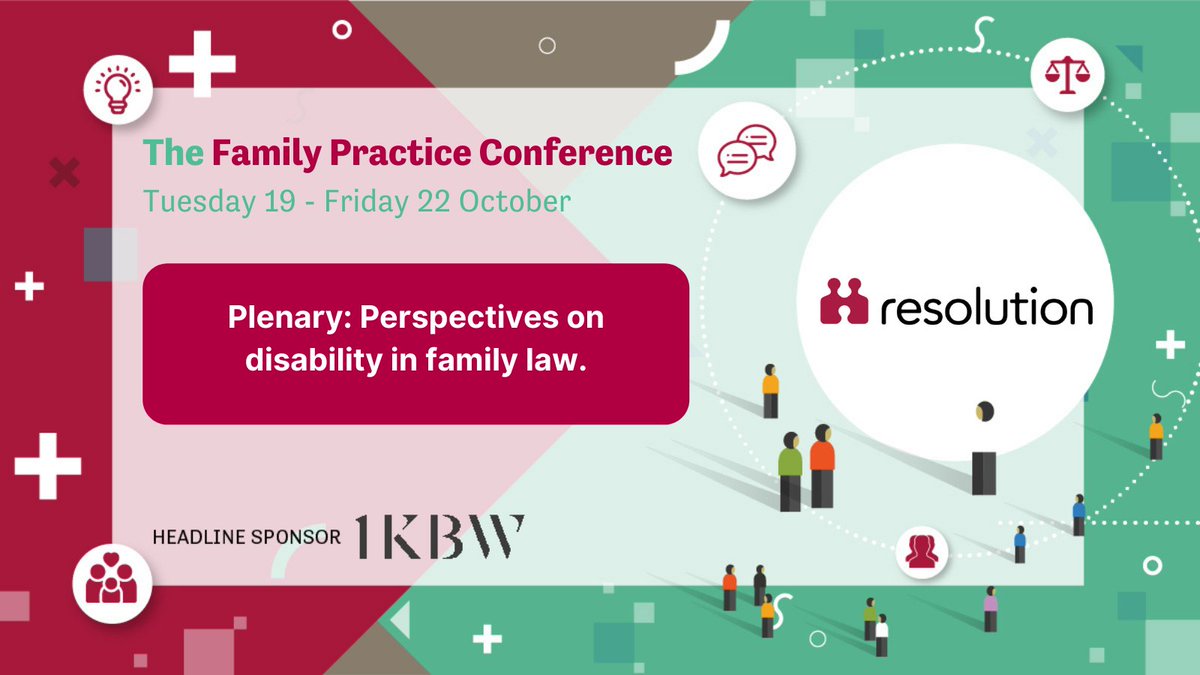 The Family Practice Conference
Tuesday 19 - Friday 22 October

Plenary: Perspectives on disability in family law.

resolution

HEADLINE SPONSOR 1KBW